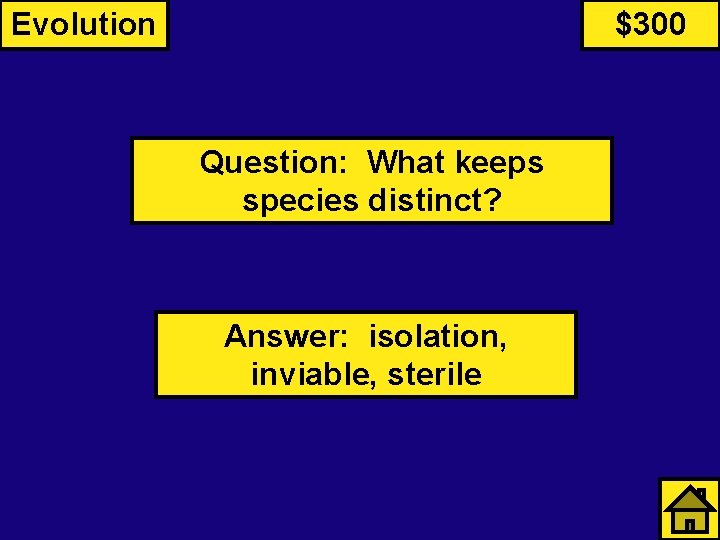 Evolution

$300

Question: What keeps species distinct?

Answer: isolation, inviable, sterile